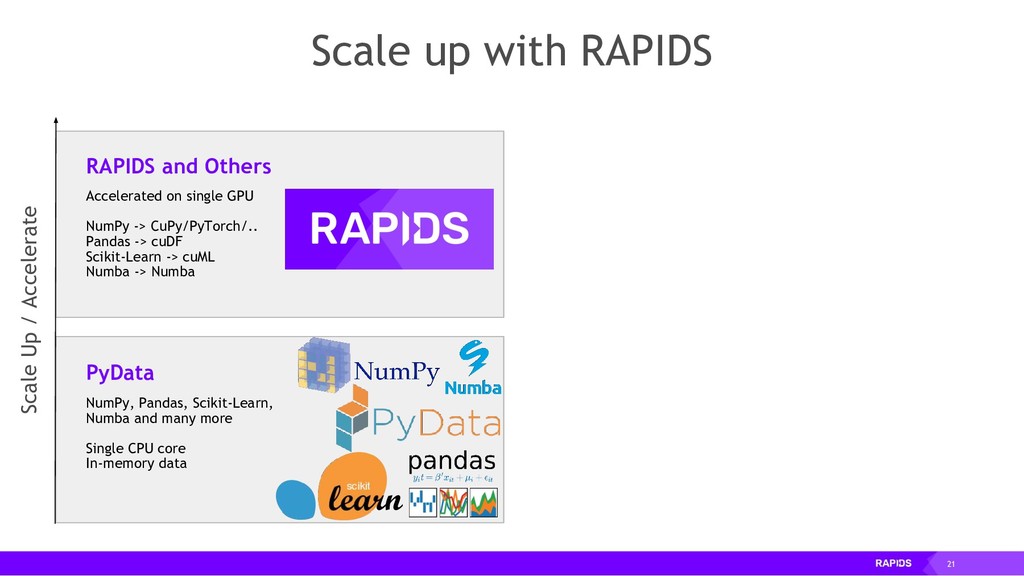 Scale up with RAPIDS

Scale Up / Accelerate

RAPIDS and Others

Accelerated on single GPU

NumPy -> CuPy/PyTorch/..
Pandas -> cuDF
Scikit-Learn -> cuML
Numba -> Numba

RAPIDS

PyData

NumPy, Pandas, Scikit-Learn, Numba and many more

Single CPU core
In-memory data

NumPy

Numba

PyData

pandas

$y_{it} = \beta' x_{it} + \mu_i + \epsilon_{it}$

scikit
learn

RAPIDS 21